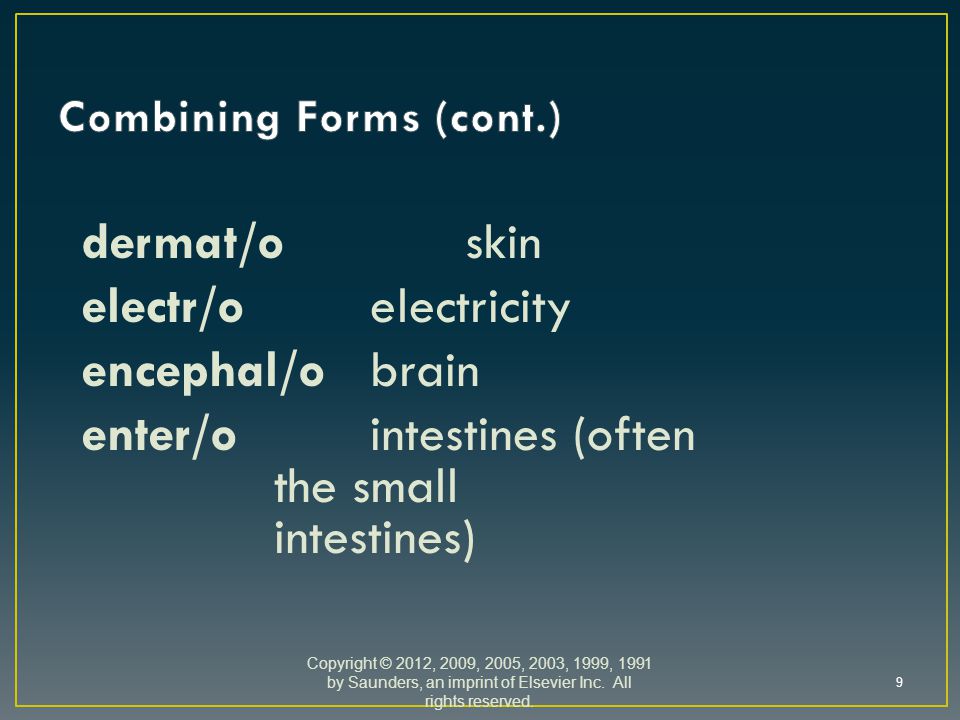 Combining Forms (cont.)

dermat/o skin
electr/o electricity
encephal/o brain
enter/o intestines (often the small intestines)

Copyright © 2012, 2009, 2005, 2003, 1999, 1991 by Saunders, an imprint of Elsevier Inc. All rights reserved.

9